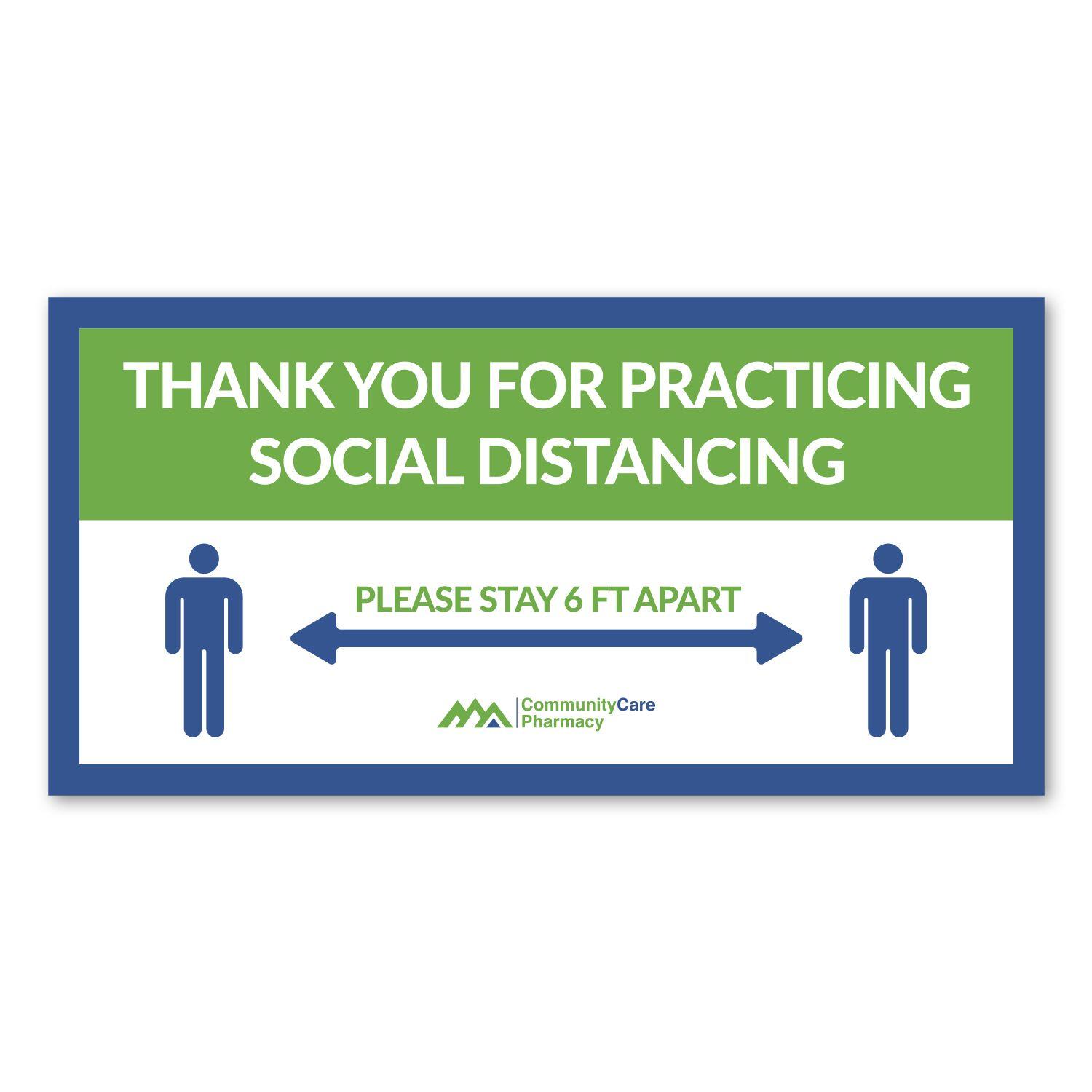 THANK YOU FOR PRACTICING SOCIAL DISTANCING

PLEASE STAY 6 FT APART

CommunityCare Pharmacy